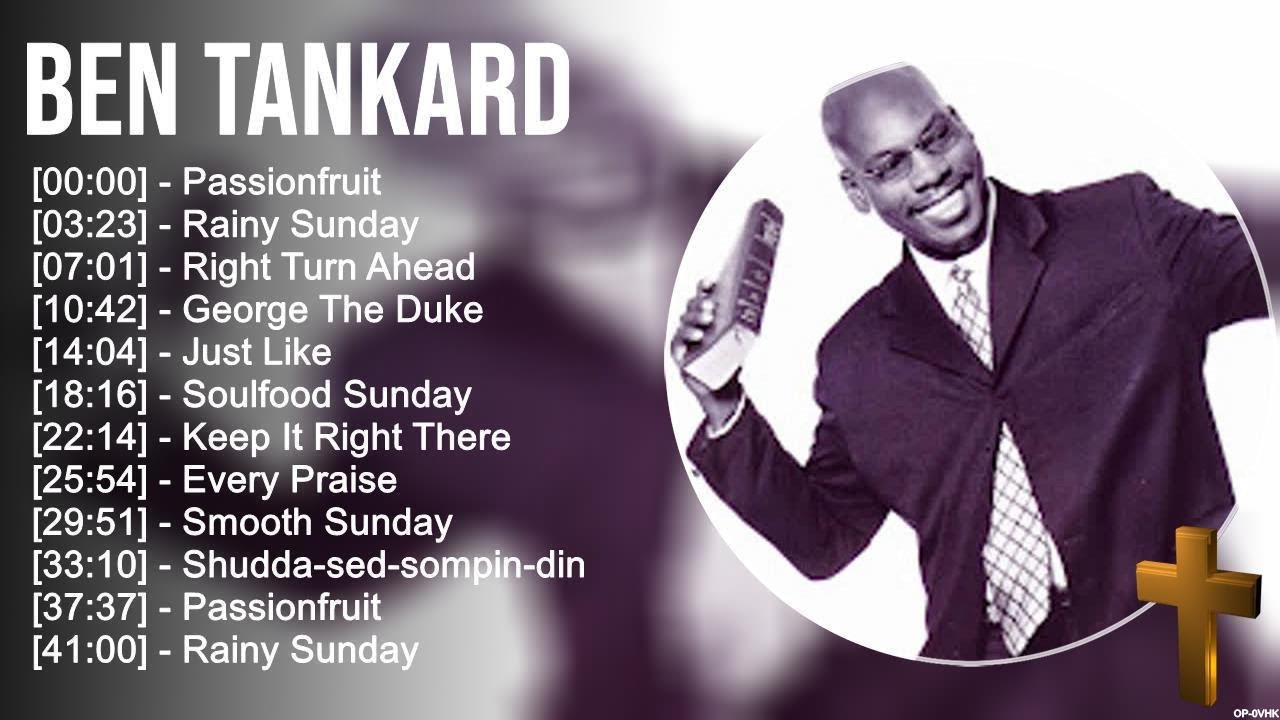 BEN TANKARD

[00:00] - Passionfruit
[03:23] - Rainy Sunday
[07:01] - Right Turn Ahead
[10:42] - George The Duke
[14:04] - Just Like
[18:16] - Soulfood Sunday
[22:14] - Keep It Right There
[25:54] - Every Praise
[29:51] - Smooth Sunday
[33:10] - Shudda-sed-sompin-din
[37:37] - Passionfruit
[41:00] - Rainy Sunday

OP-0VHK